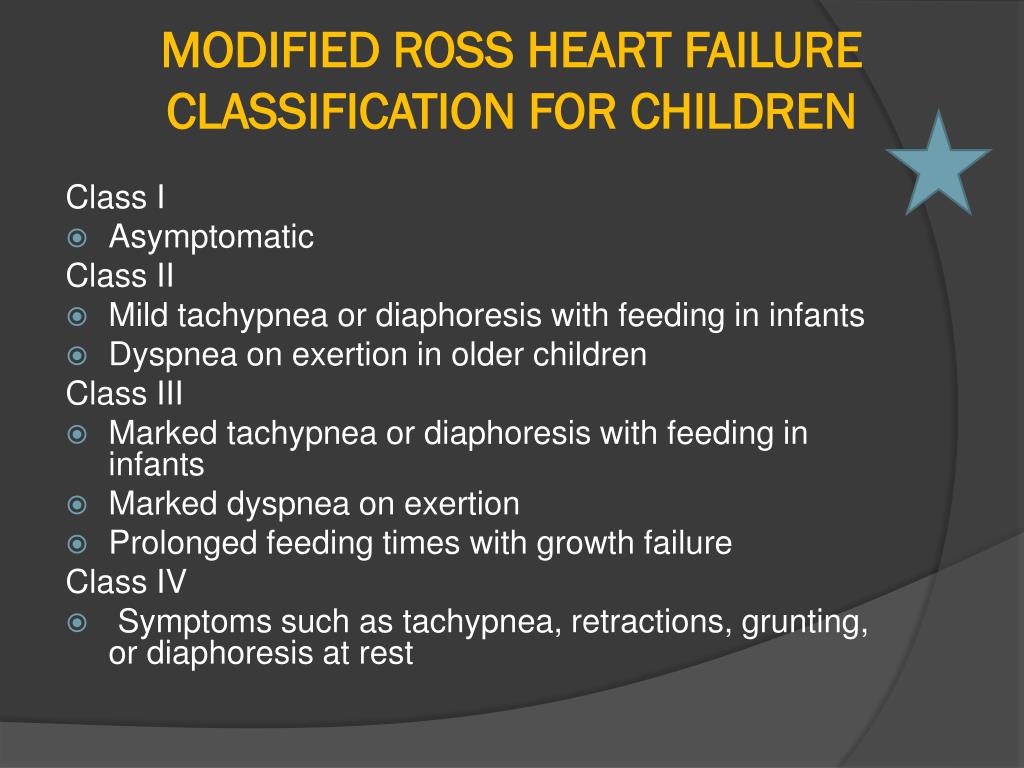 MODIFIED ROSS HEART FAILURE CLASSIFICATION FOR CHILDREN

Class I
Asymptomatic
Class II
Mild tachypnea or diaphoresis with feeding in infants
Dyspnea on exertion in older children
Class III
Marked tachypnea or diaphoresis with feeding in infants
Marked dyspnea on exertion
Prolonged feeding times with growth failure
Class IV
Symptoms such as tachypnea, retractions, grunting, or diaphoresis at rest